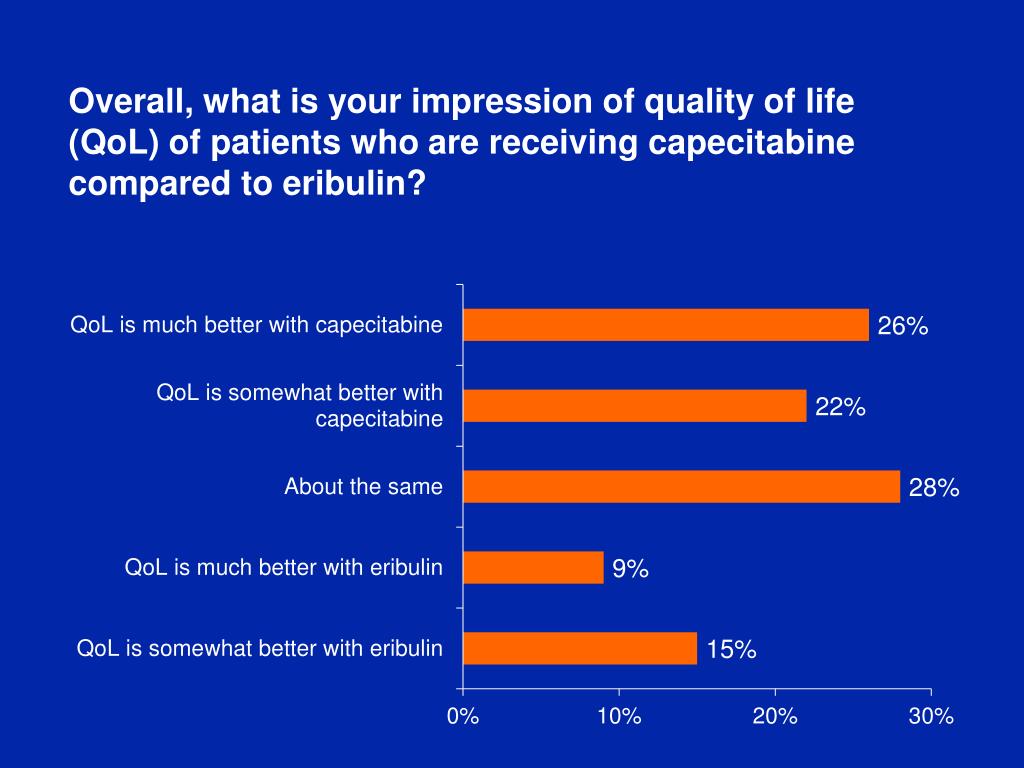 Overall, what is your impression of quality of life (QoL) of patients who are receiving capecitabine compared to eribulin?

QoL is much better with capecitabine
26%

QoL is somewhat better with capecitabine
22%

About the same
28%

QoL is much better with eribulin
9%

QoL is somewhat better with eribulin
15%

0%
10%
20%
30%